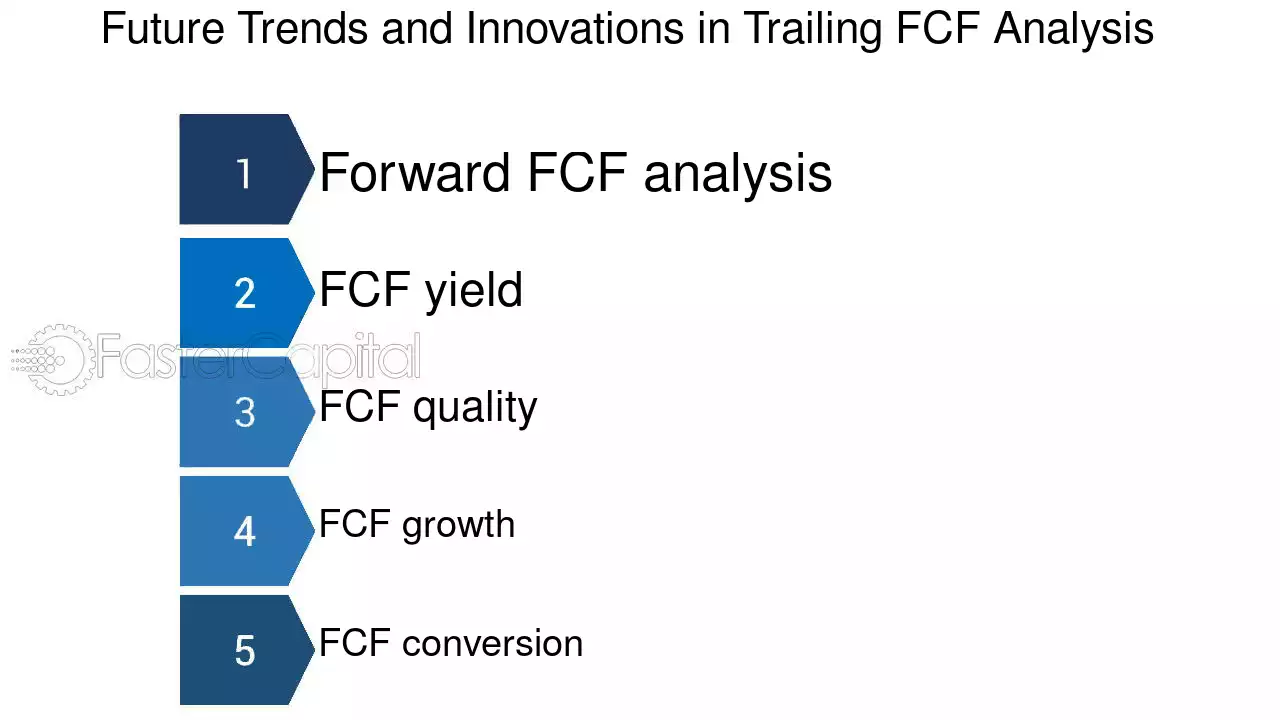 Future Trends and Innovations in Trailing FCF Analysis

1
Forward FCF analysis

2
FCF yield

3
FCF quality

4
FCF growth

5
FCF conversion

FasterCapital